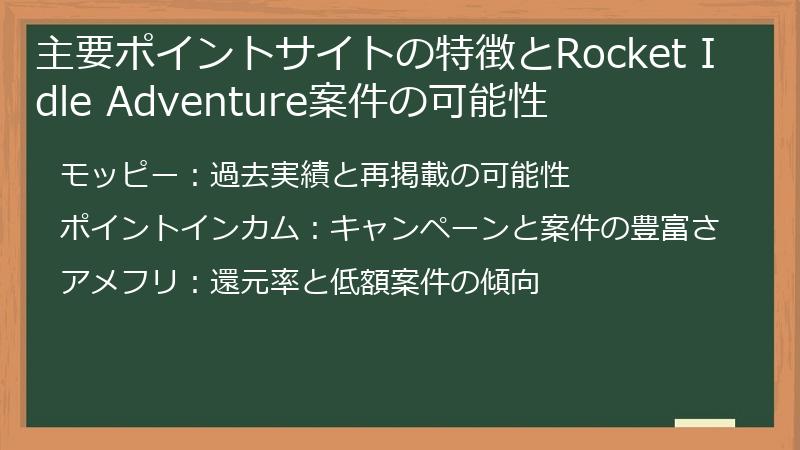 主要ポイントサイトの特徴とRocket Idle Adventure案件の可能性

モッピー：過去実績と再掲載の可能性

ポイントインカム：キャンペーンと案件の豊富さ

アメフリ：還元率と低額案件の傾向